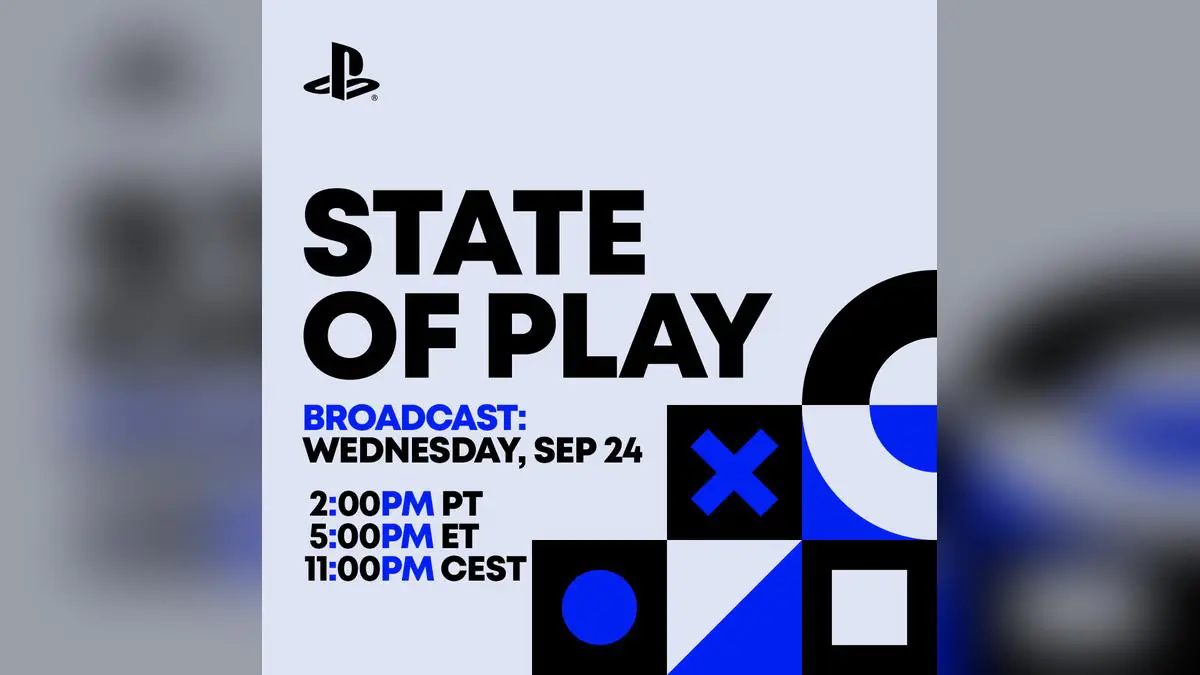 STATE OF PLAY

BROADCAST:
WEDNESDAY, SEP 24

2:00PM PT
5:00PM ET
11:00PM CEST